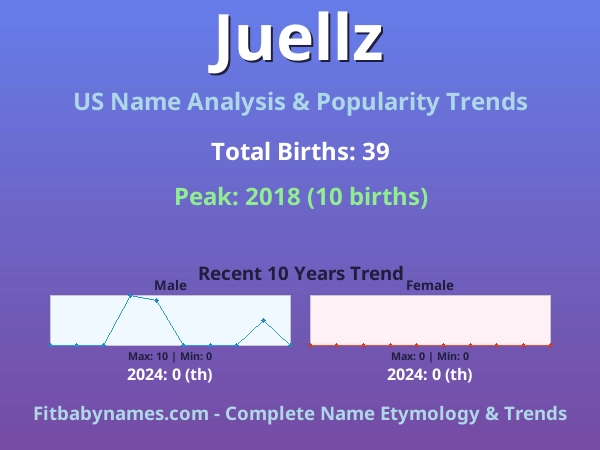 Juellz

US Name Analysis & Popularity Trends

Total Births: 39

Peak: 2018 (10 births)

Recent 10 Years Trend

Male

Max: 10 | Min: 0

2024: 0 (th)

Female

Max: 0 | Min: 0

2024: 0 (th)

Fitbabynames.com - Complete Name Etymology & Trends